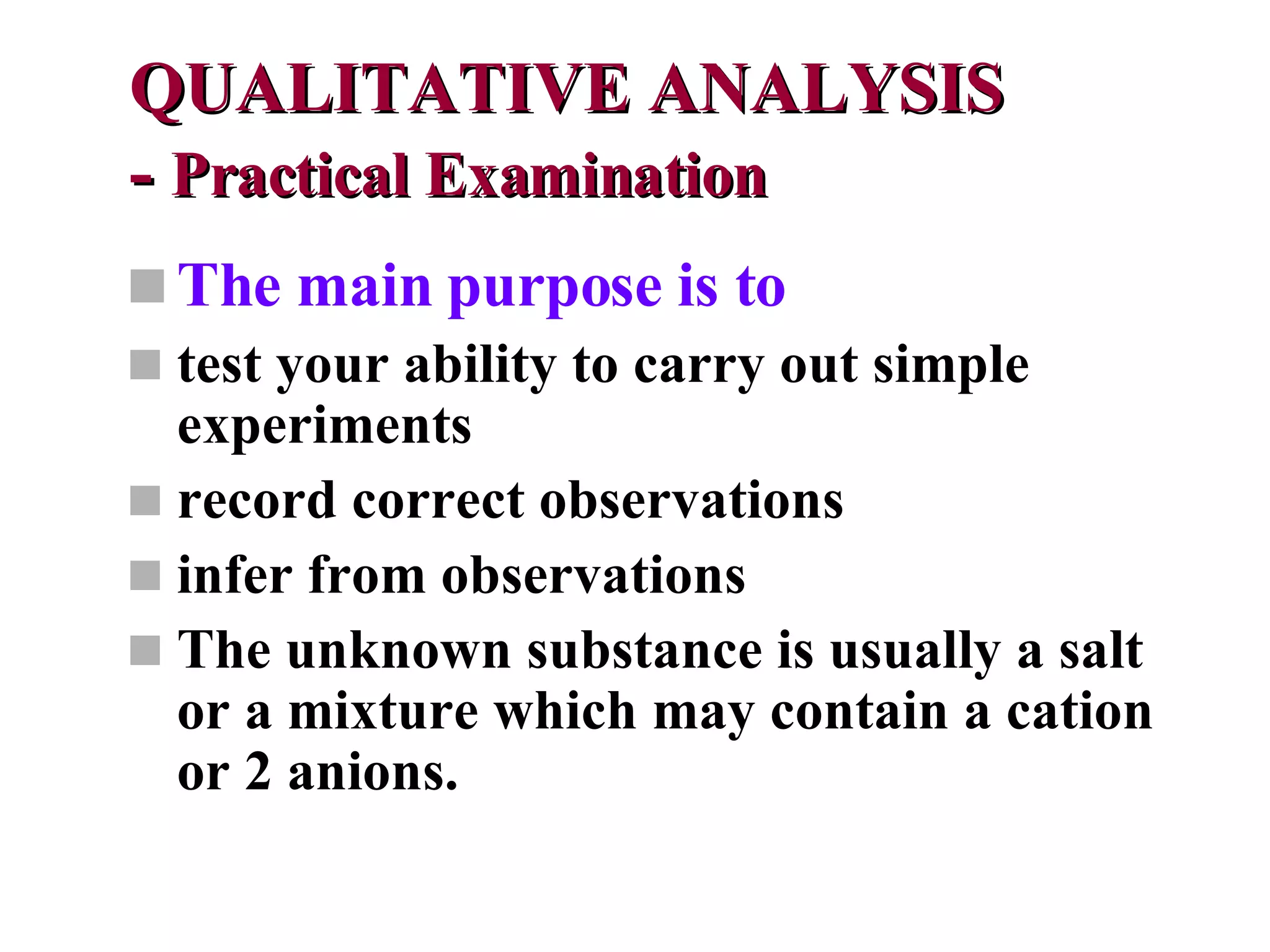 QUALITATIVE ANALYSIS
- Practical Examination

The main purpose is to

test your ability to carry out simple experiments

record correct observations

infer from observations

The unknown substance is usually a salt or a mixture which may contain a cation or 2 anions.